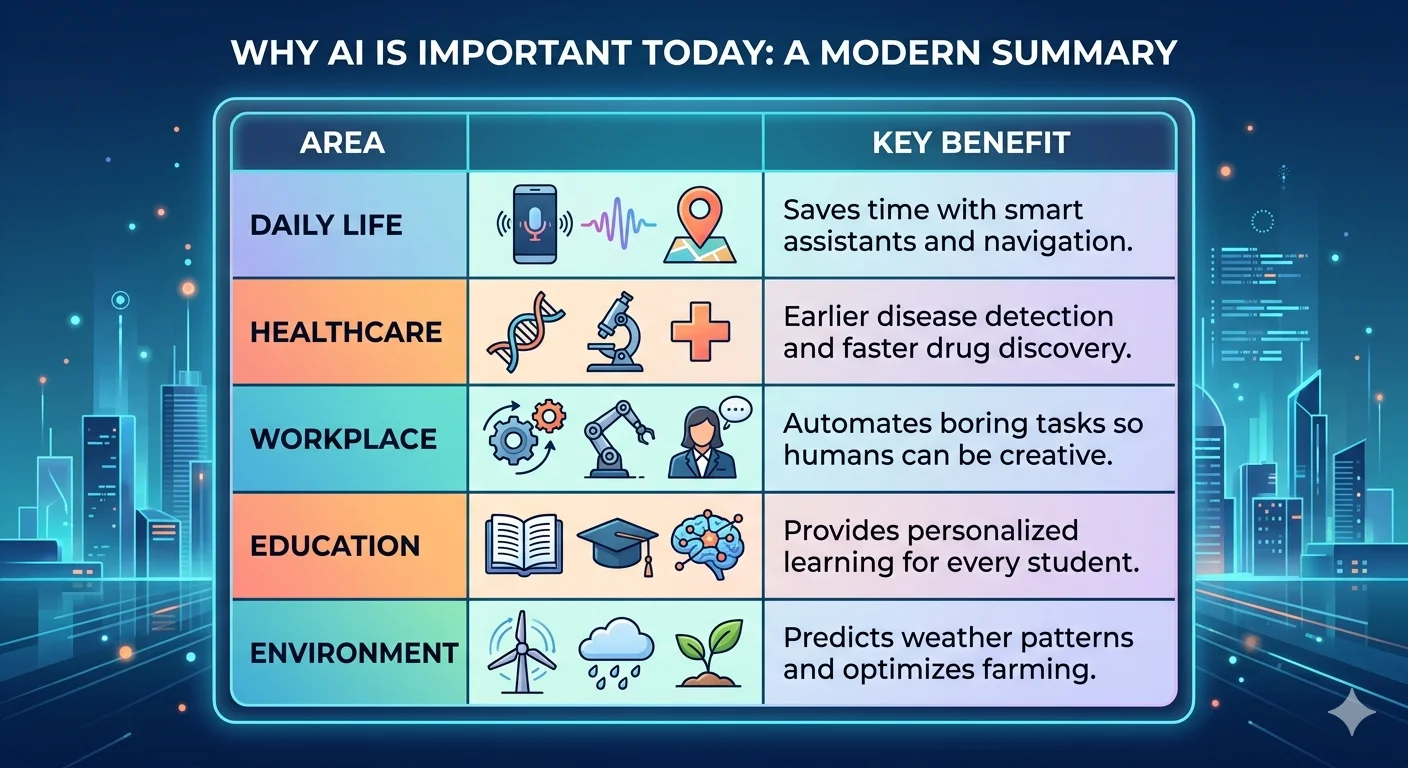 WHY AI IS IMPORTANT TODAY: A MODERN SUMMARY

| AREA | | KEY BENEFIT |
|---|---|---|
| DAILY LIFE | | Saves time with smart assistants and navigation. |
| HEALTHCARE | | Earlier disease detection and faster drug discovery. |
| WORKPLACE | | Automates boring tasks so humans can be creative. |
| EDUCATION | | Provides personalized learning for every student. |
| ENVIRONMENT | | Predicts weather patterns and optimizes farming. |